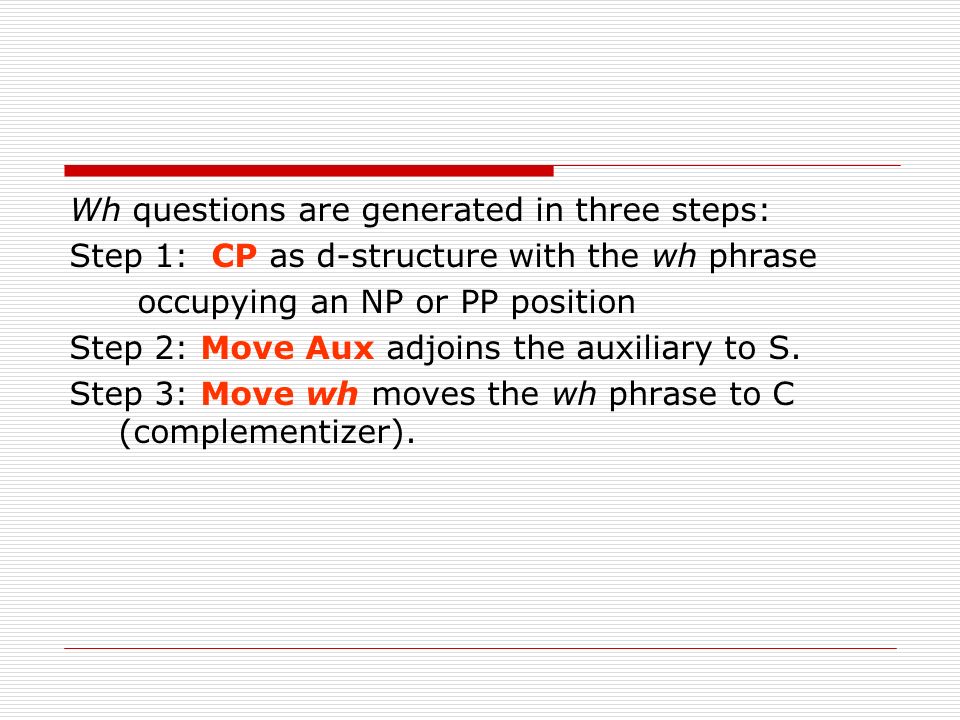 Wh questions are generated in three steps:

Step 1: CP as d-structure with the wh phrase occupying an NP or PP position

Step 2: Move Aux adjoins the auxiliary to S.

Step 3: Move wh moves the wh phrase to C (complementizer).